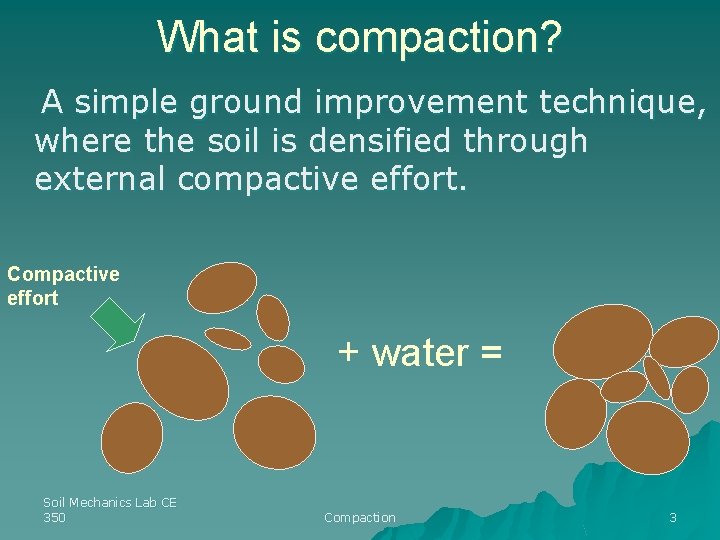 What is compaction?

A simple ground improvement technique, where the soil is densified through external compactive effort.

Compactive effort

+ water =

Soil Mechanics Lab CE 350

Compaction

3